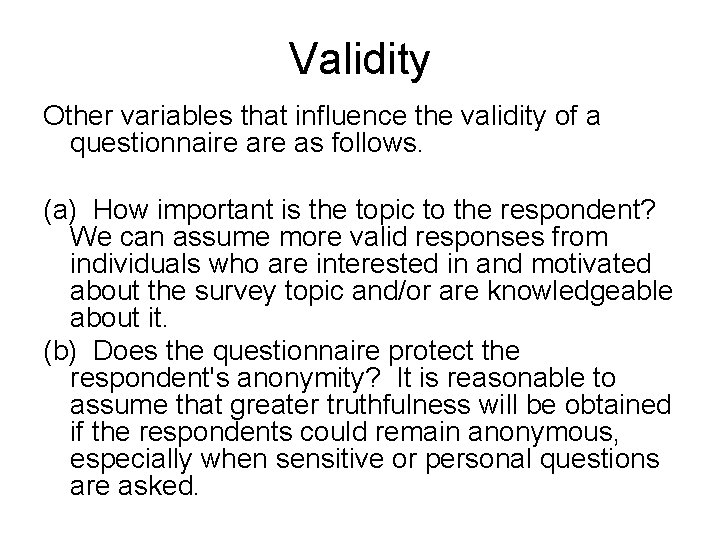 Validity

Other variables that influence the validity of a questionnaire are as follows.

(a) How important is the topic to the respondent? We can assume more valid responses from individuals who are interested in and motivated about the survey topic and/or are knowledgeable about it.

(b) Does the questionnaire protect the respondent's anonymity? It is reasonable to assume that greater truthfulness will be obtained if the respondents could remain anonymous, especially when sensitive or personal questions are asked.